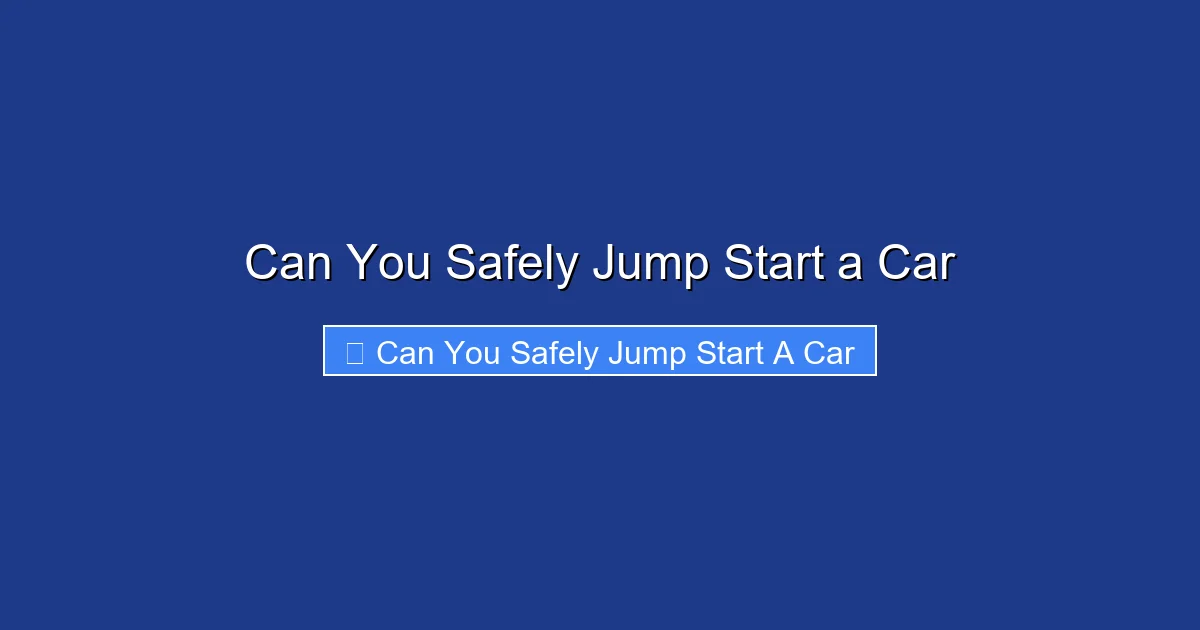 Can You Safely Jump Start a Car

Can You Safely Jump Start A Car